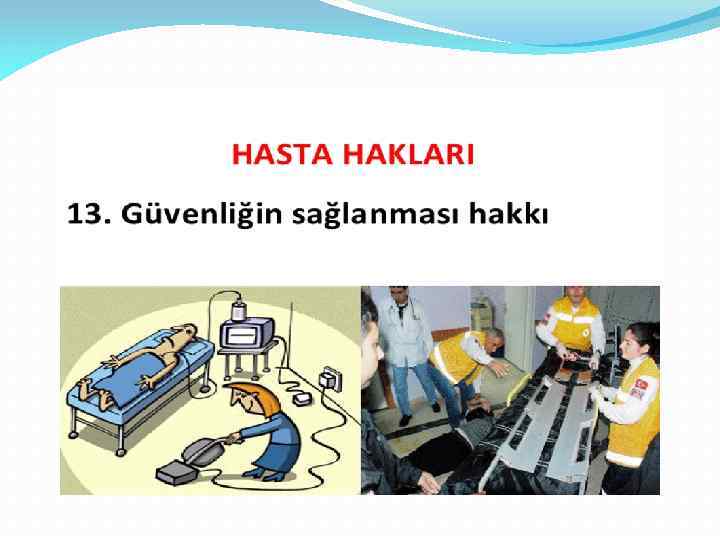 HASTA HAKLARI

13. Güvenliğin sağlanması hakkı